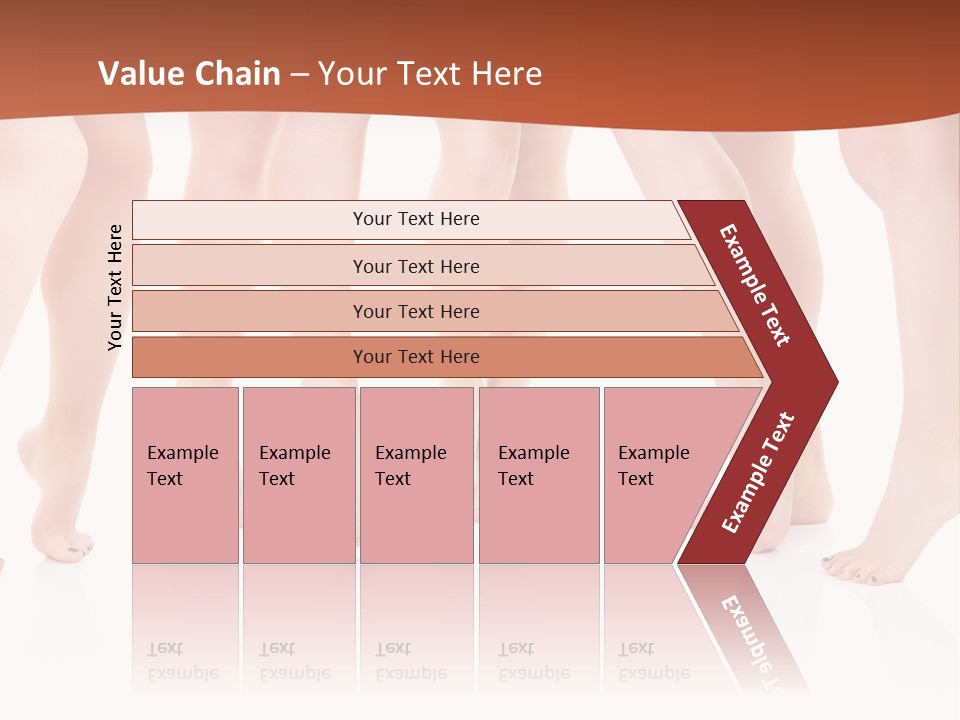 Value Chain – Your Text Here

Your Text Here

Your Text Here

Your Text Here

Your Text Here

Your Text Here

Example Text

Example Text

Example Text

Example Text

Example Text

Example Text

Example Text